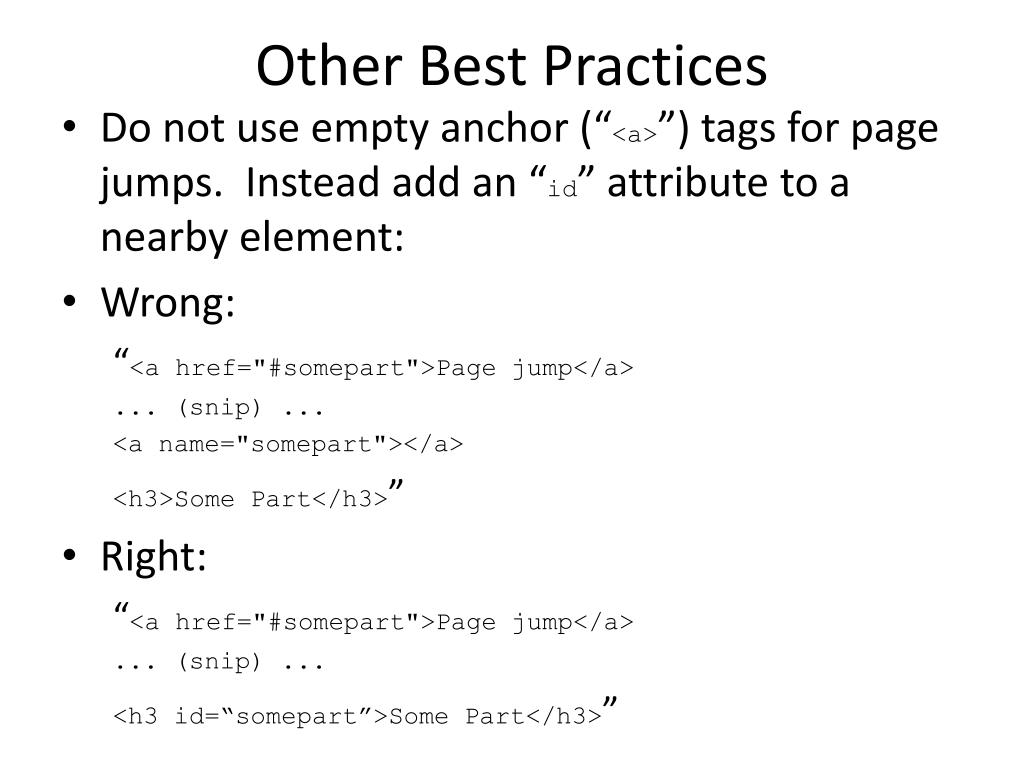 Other Best Practices

• Do not use empty anchor (“<a>”) tags for page jumps. Instead add an “id” attribute to a nearby element:

• Wrong:

“<a href="#somepart">Page jump</a>
... (snip) ...
<a name="somepart"></a>
<h3>Some Part</h3>”

• Right:

“<a href="#somepart">Page jump</a>
... (snip) ...
<h3 id=“somepart”>Some Part</h3>”